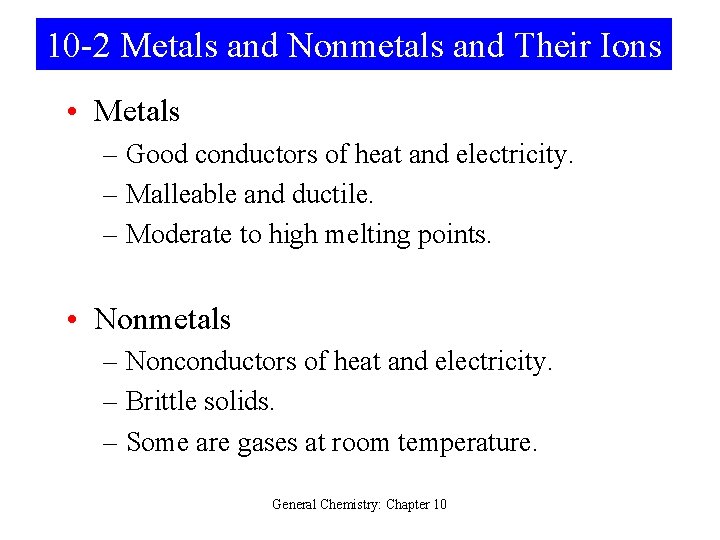 10-2 Metals and Nonmetals and Their Ions

• Metals
– Good conductors of heat and electricity.
– Malleable and ductile.
– Moderate to high melting points.

• Nonmetals
– Nonconductors of heat and electricity.
– Brittle solids.
– Some are gases at room temperature.

General Chemistry: Chapter 10